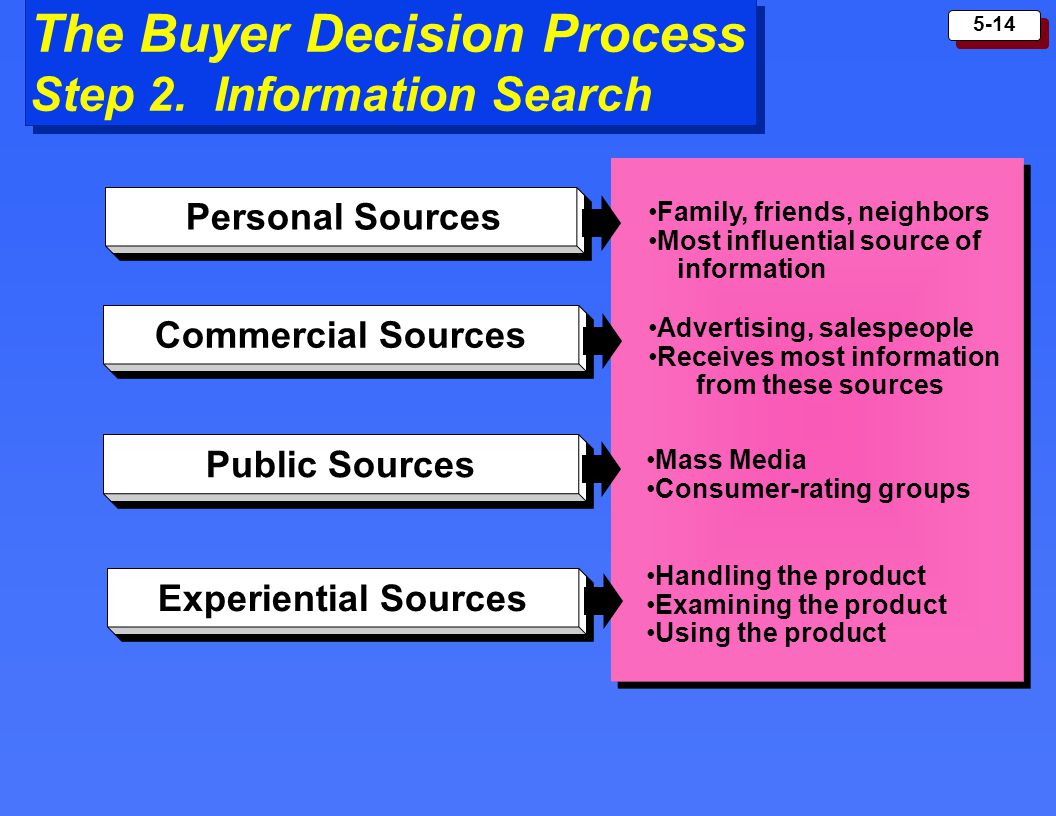 The Buyer Decision Process
Step 2. Information Search

5-14

Personal Sources

•Family, friends, neighbors
•Most influential source of information

Commercial Sources

•Advertising, salespeople
•Receives most information from these sources

Public Sources

•Mass Media
•Consumer-rating groups

Experiential Sources

•Handling the product
•Examining the product
•Using the product